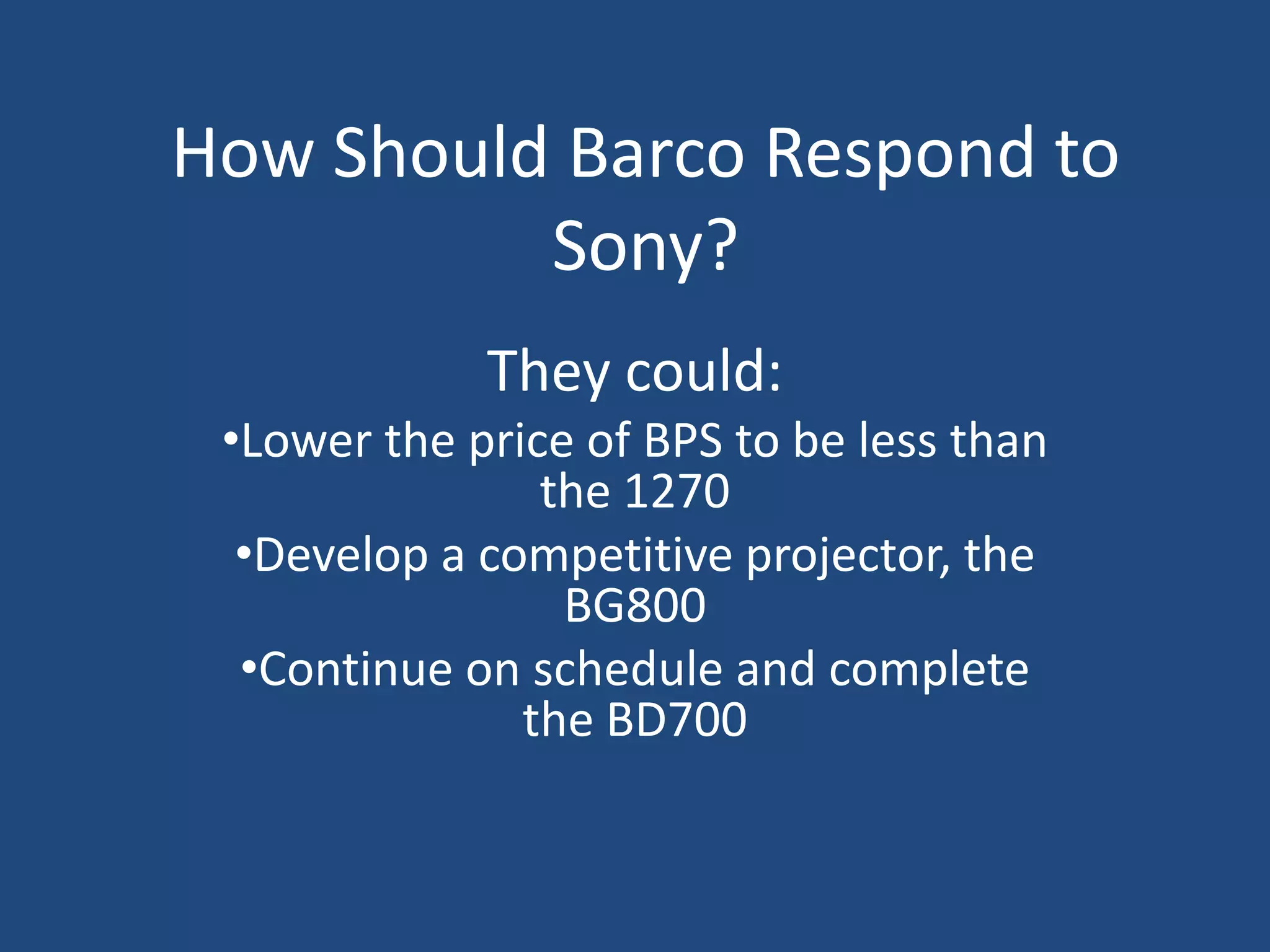 How Should Barco Respond to Sony?

They could:

•Lower the price of BPS to be less than the 1270

•Develop a competitive projector, the BG800

•Continue on schedule and complete the BD700